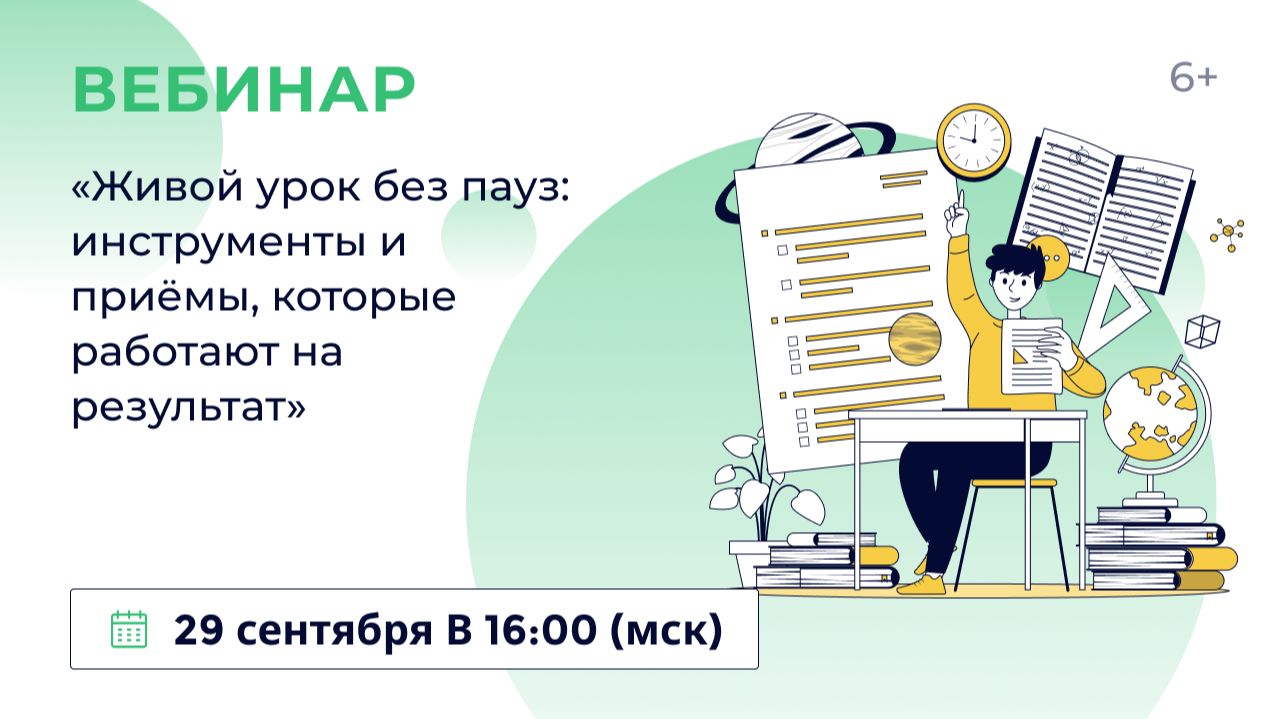 ВЕБИНАР

6+

«Живой урок без пауз: инструменты и приёмы, которые работают на результат»

29 сентября В 16:00 (мск)